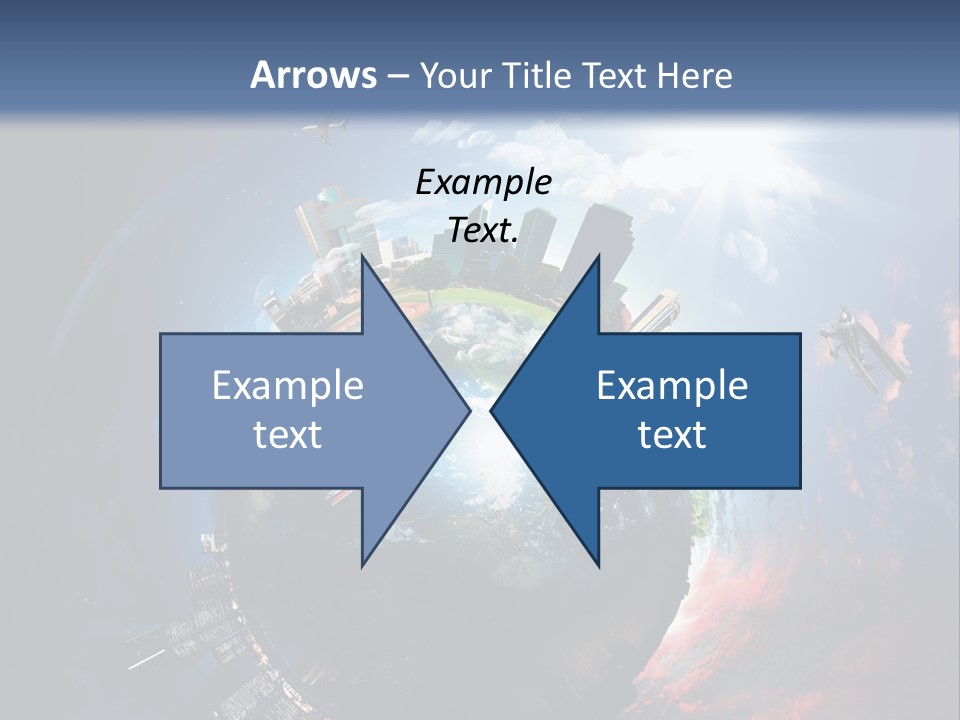 Arrows – Your Title Text Here

Example Text.

Example text

Example text